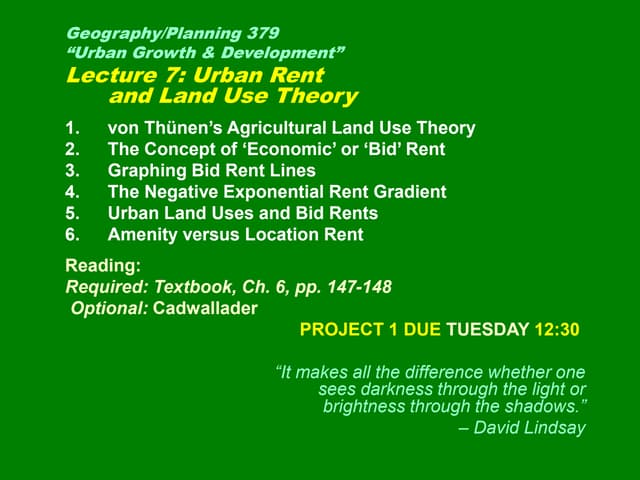 Geography/Planning 379
“Urban Growth & Development”
Lecture 7: Urban Rent and Land Use Theory

1. von Thünen’s Agricultural Land Use Theory
2. The Concept of ‘Economic’ or ‘Bid’ Rent
3. Graphing Bid Rent Lines
4. The Negative Exponential Rent Gradient
5. Urban Land Uses and Bid Rents
6. Amenity versus Location Rent

Reading:
Required: Textbook, Ch. 6, pp. 147-148
Optional: Cadwallader

PROJECT 1 DUE TUESDAY 12:30

“It makes all the difference whether one sees darkness through the light or brightness through the shadows.”
– David Lindsay